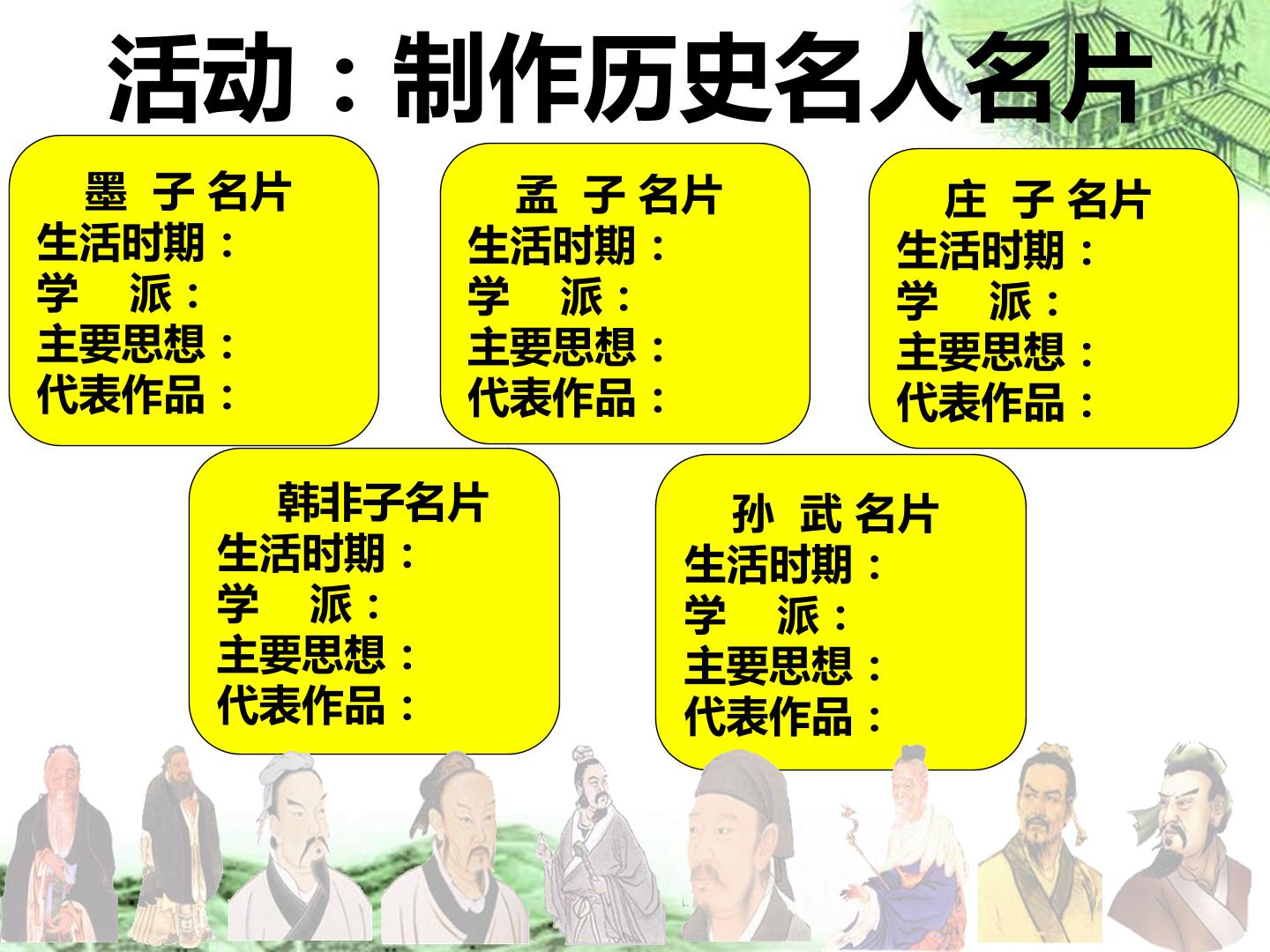 活动：制作历史名人名片

墨 子 名片
生活时期：
学 派：
主要思想：
代表作品：

孟 子 名片
生活时期：
学 派：
主要思想：
代表作品：

庄 子 名片
生活时期：
学 派：
主要思想：
代表作品：

韩非子名片
生活时期：
学 派：
主要思想：
代表作品：

孙 武 名片
生活时期：
学 派：
主要思想：
代表作品：